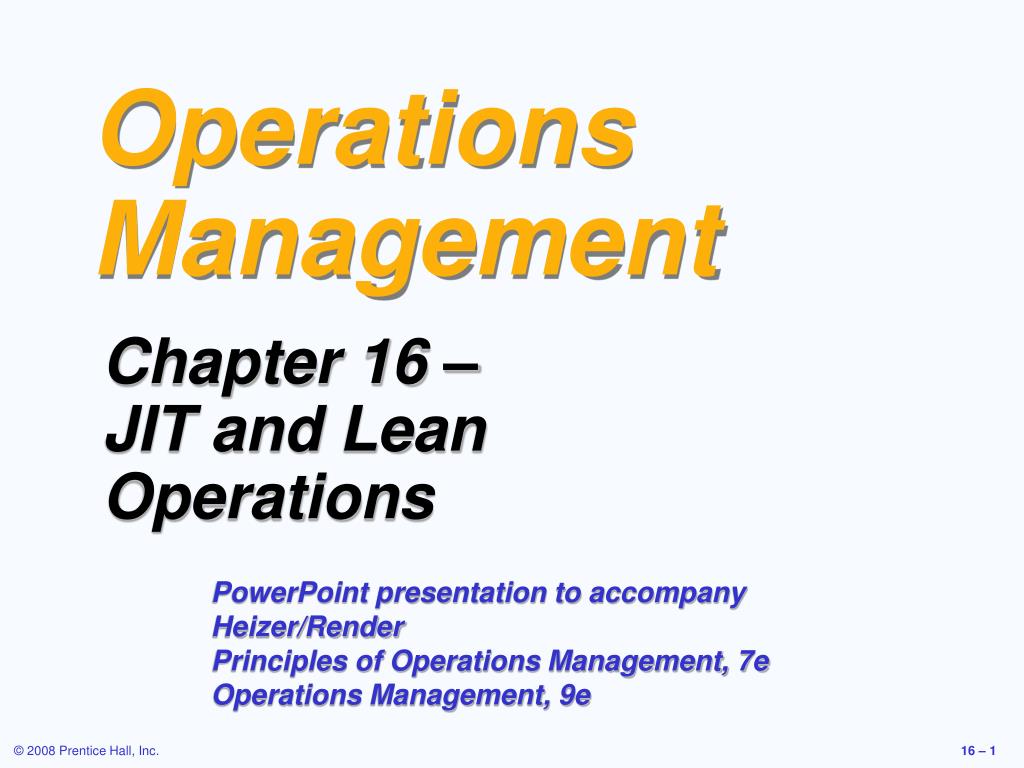 Operations Management

Chapter 16 – JIT and Lean Operations

PowerPoint presentation to accompany
Heizer/Render
Principles of Operations Management, 7e
Operations Management, 9e

© 2008 Prentice Hall, Inc.

16 – 1